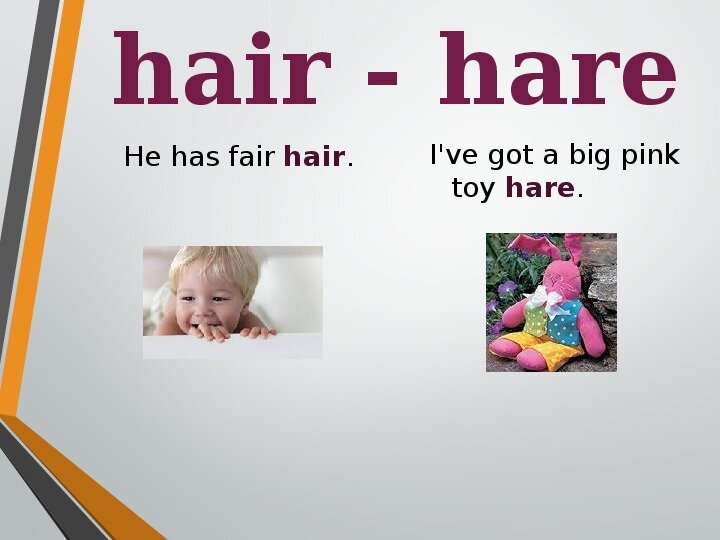 hair - hare

He has fair hair.

I've got a big pink toy hare.